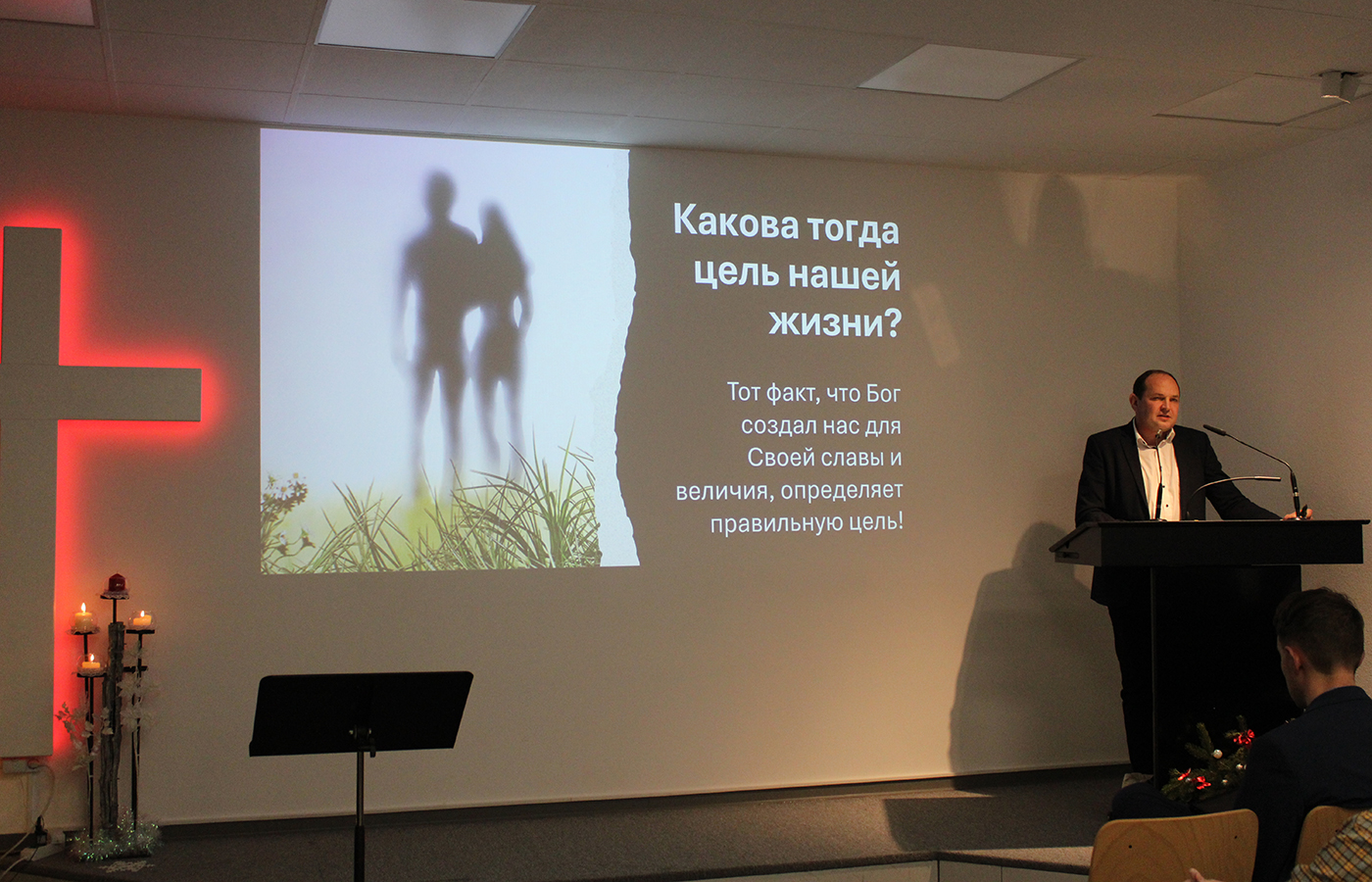 Какова тогда цель нашей жизни?

Тот факт, что Бог создал нас для Своей славы и величия, определяет правильную цель!